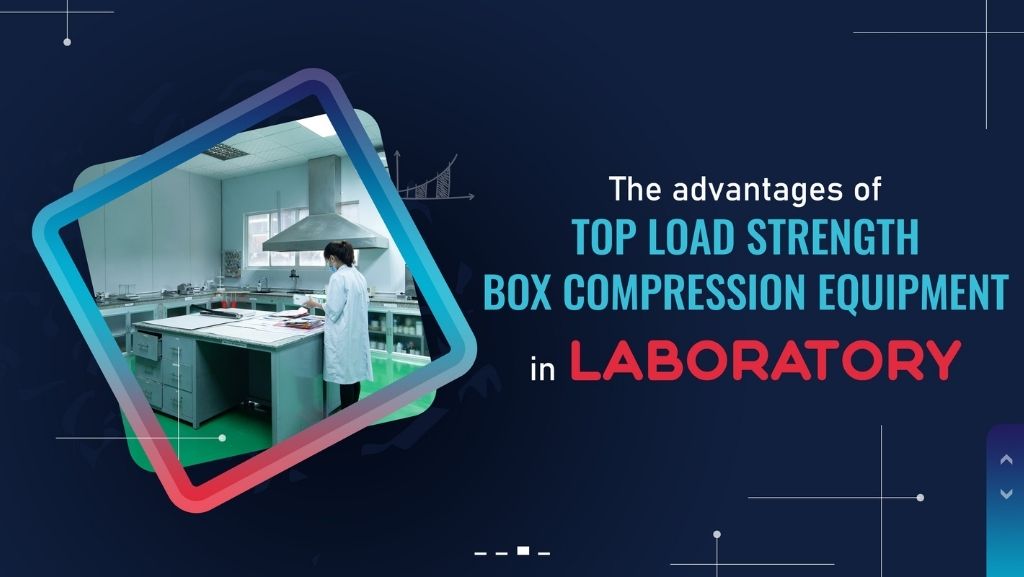 The advantages of
TOP LOAD STRENGTH
BOX COMPRESSION EQUIPMENT
in LABORATORY